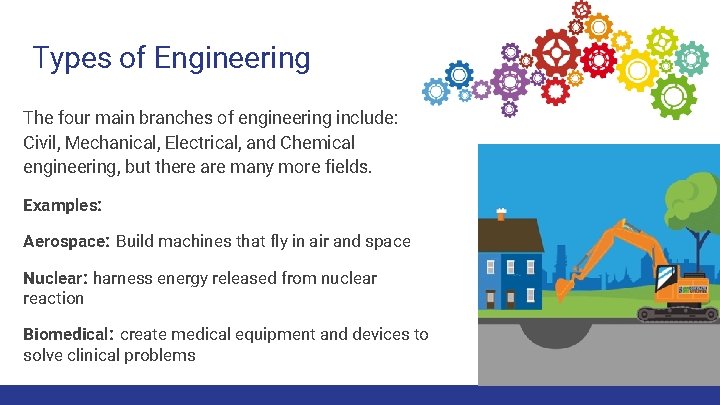 Types of Engineering

The four main branches of engineering include: Civil, Mechanical, Electrical, and Chemical engineering, but there are many more fields.

Examples:

Aerospace: Build machines that fly in air and space

Nuclear: harness energy released from nuclear reaction

Biomedical: create medical equipment and devices to solve clinical problems